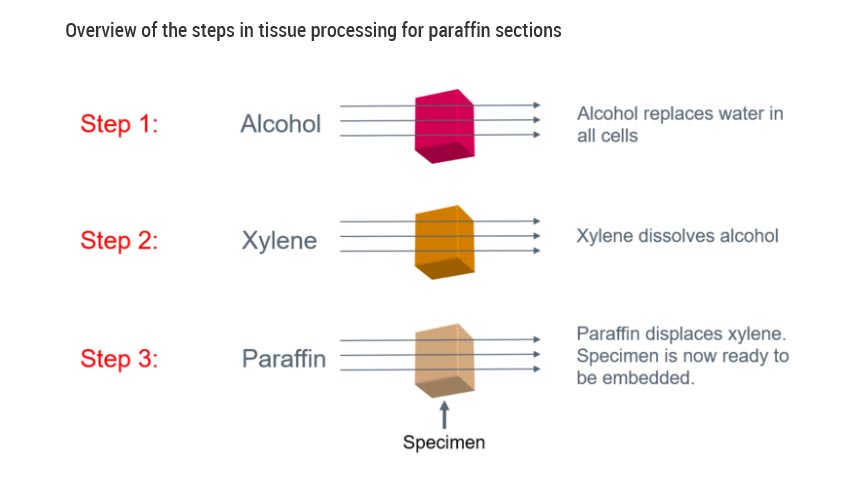 Overview of the steps in tissue processing for paraffin sections

Step 1: Alcohol

Alcohol replaces water in all cells

Step 2: Xylene

Xylene dissolves alcohol

Step 3: Paraffin

Paraffin displaces xylene. Specimen is now ready to be embedded.

Specimen